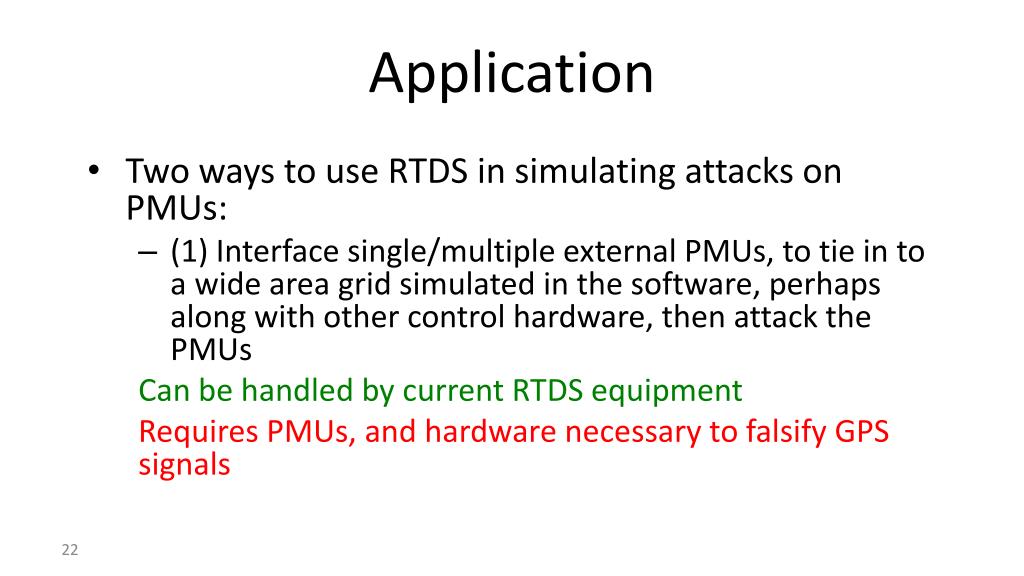 Application

• Two ways to use RTDS in simulating attacks on PMUs:

– (1) Interface single/multiple external PMUs, to tie in to a wide area grid simulated in the software, perhaps along with other control hardware, then attack the PMUs

Can be handled by current RTDS equipment

Requires PMUs, and hardware necessary to falsify GPS signals

22